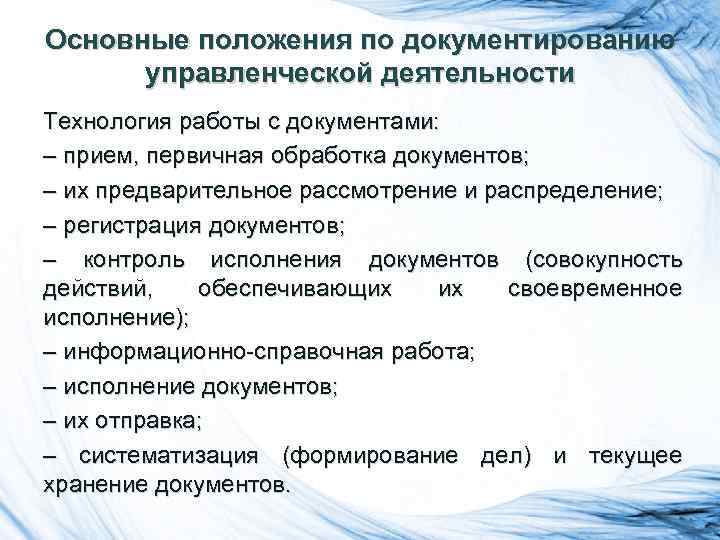 Основные положения по документированию управленческой деятельности

Технология работы с документами:

– прием, первичная обработка документов;

– их предварительное рассмотрение и распределение;

– регистрация документов;

– контроль исполнения документов (совокупность действий, обеспечивающих их своевременное исполнение);

– информационно-справочная работа;

– исполнение документов;

– их отправка;

– систематизация (формирование дел) и текущее хранение документов.